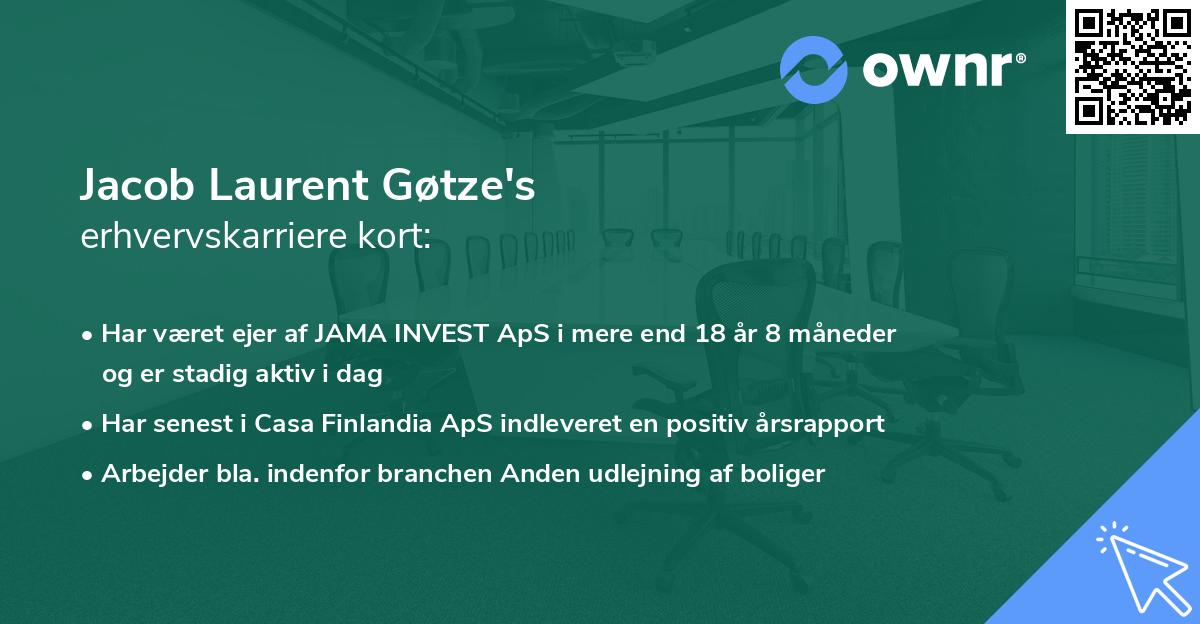 ownr®

Jacob Laurent Gøtze's
erhvervskarriere kort:

• Har været ejer af JAMA INVEST ApS i mere end 18 år 8 måneder og er stadig aktiv i dag
• Har senest i Casa Finlandia ApS indleveret en positiv årsrapport
• Arbejder bla. indenfor branchen Anden udlejning af boliger